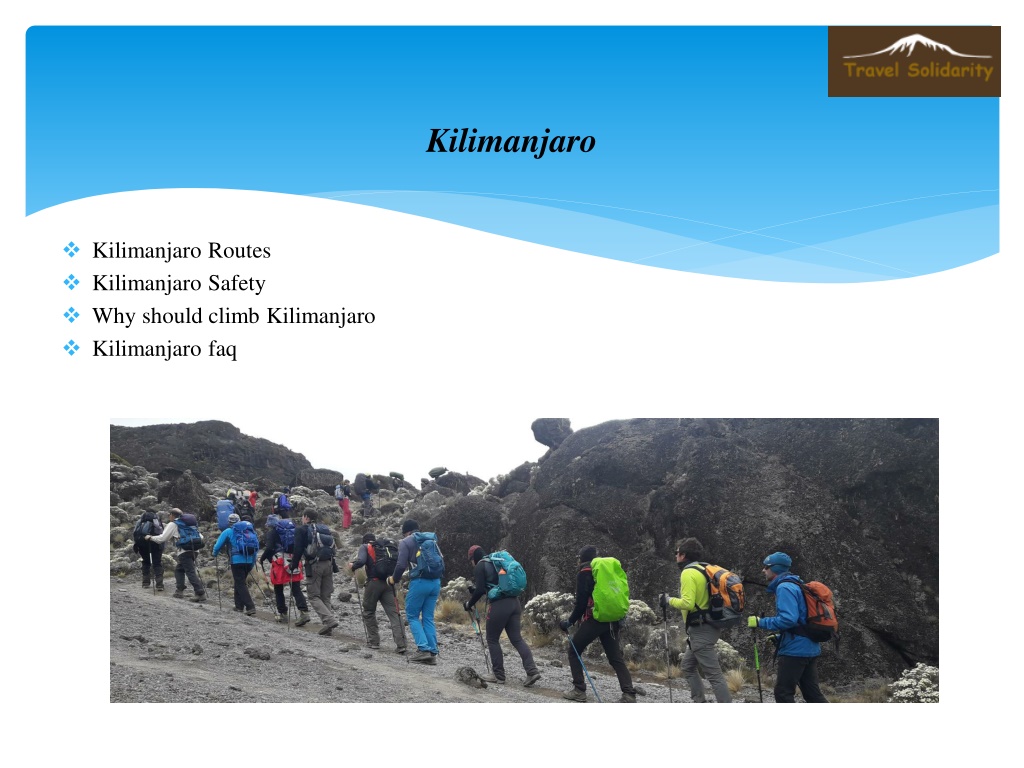 Travel Solidarity

Kilimanjaro

❖ Kilimanjaro Routes
❖ Kilimanjaro Safety
❖ Why should climb Kilimanjaro
❖ Kilimanjaro faq